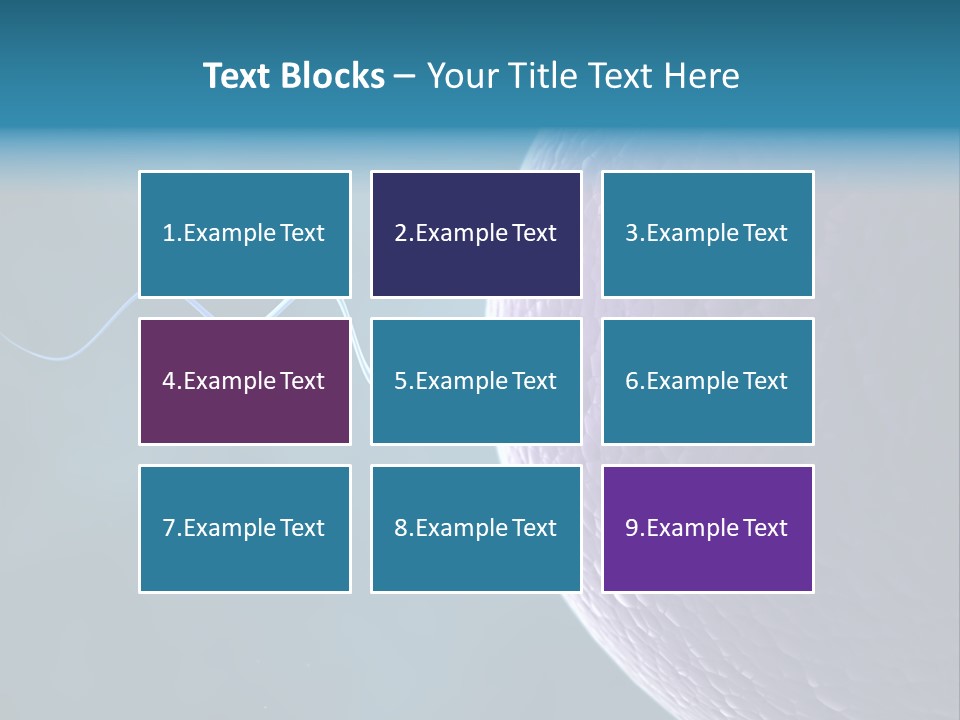 Text Blocks – Your Title Text Here

1.Example Text

2.Example Text

3.Example Text

4.Example Text

5.Example Text

6.Example Text

7.Example Text

8.Example Text

9.Example Text